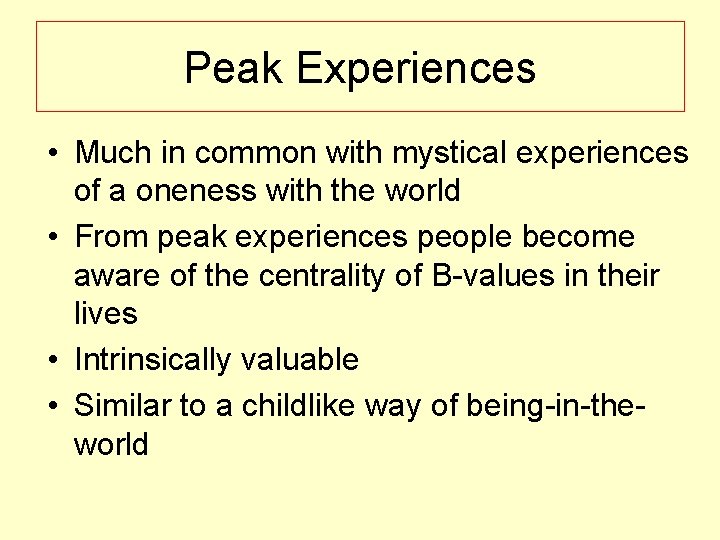 Peak Experiences

• Much in common with mystical experiences of a oneness with the world
• From peak experiences people become aware of the centrality of B-values in their lives
• Intrinsically valuable
• Similar to a childlike way of being-in-the-world